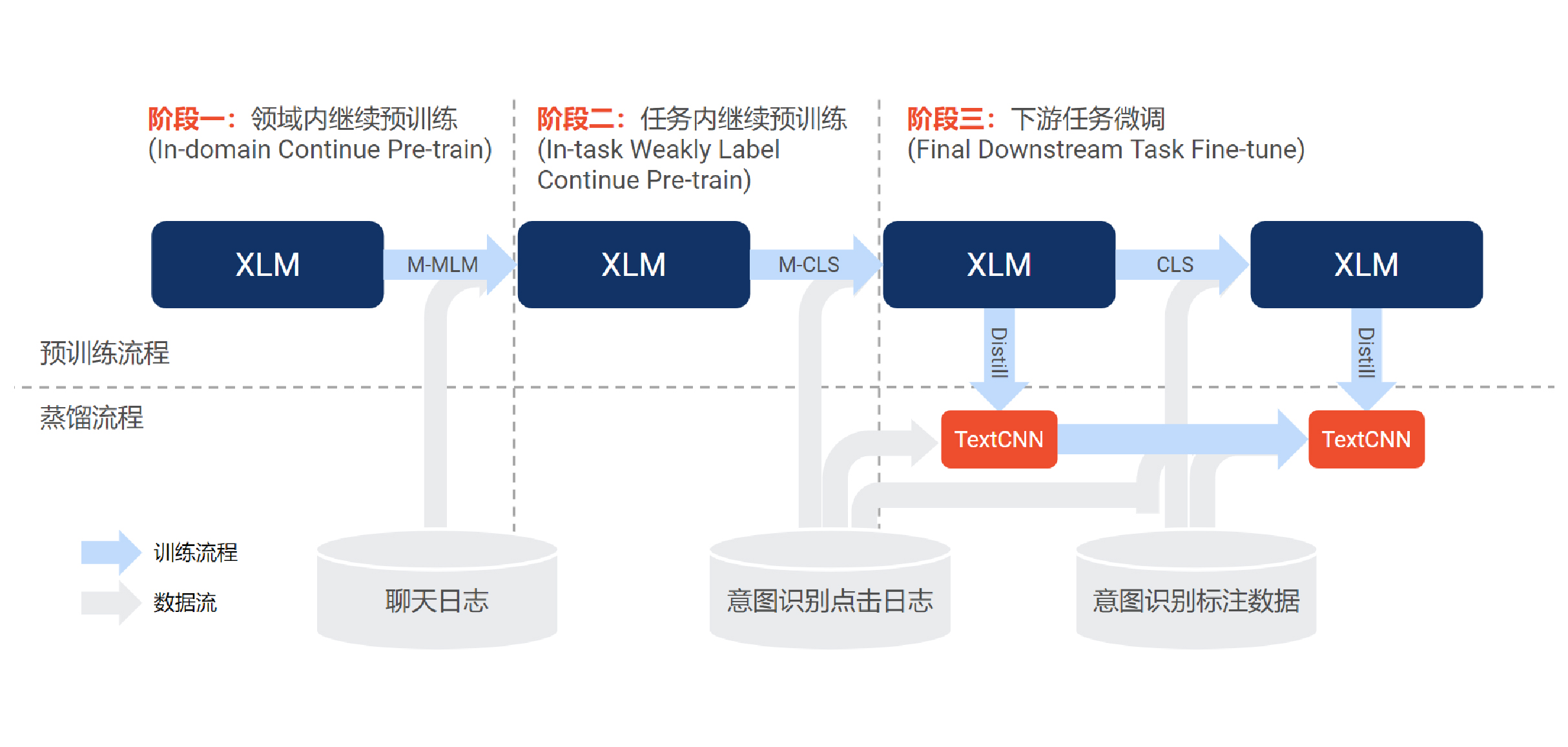 阶段一：领域内继续预训练
(In-domain Continue Pre-train)

阶段二：任务内继续预训练
(In-task Weakly Label Continue Pre-train)

阶段三：下游任务微调
(Final Downstream Task Fine-tune)

XLM

M-MLM

XLM

M-CLS

XLM

CLS

XLM

预训练流程

Distill

Distill

蒸馏流程

TextCNN

TextCNN

训练流程

数据流

聊天日志

意图识别点击日志

意图识别标注数据